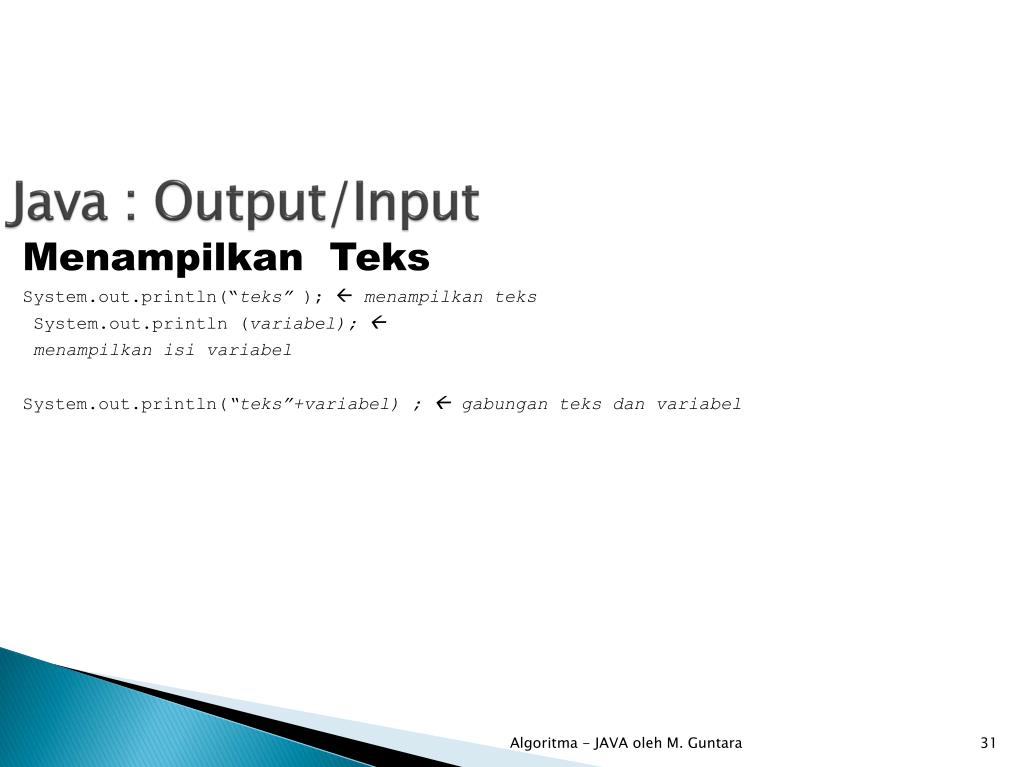 Java : Output/Input

Menampilkan  Teks

System.out.println(“teks” ); ← menampilkan teks

System.out.println (variabel); ← menampilkan isi variabel

System.out.println(“teks”+variabel) ; ← gabungan teks dan variabel

Algoritma - JAVA oleh M. Guntara

31